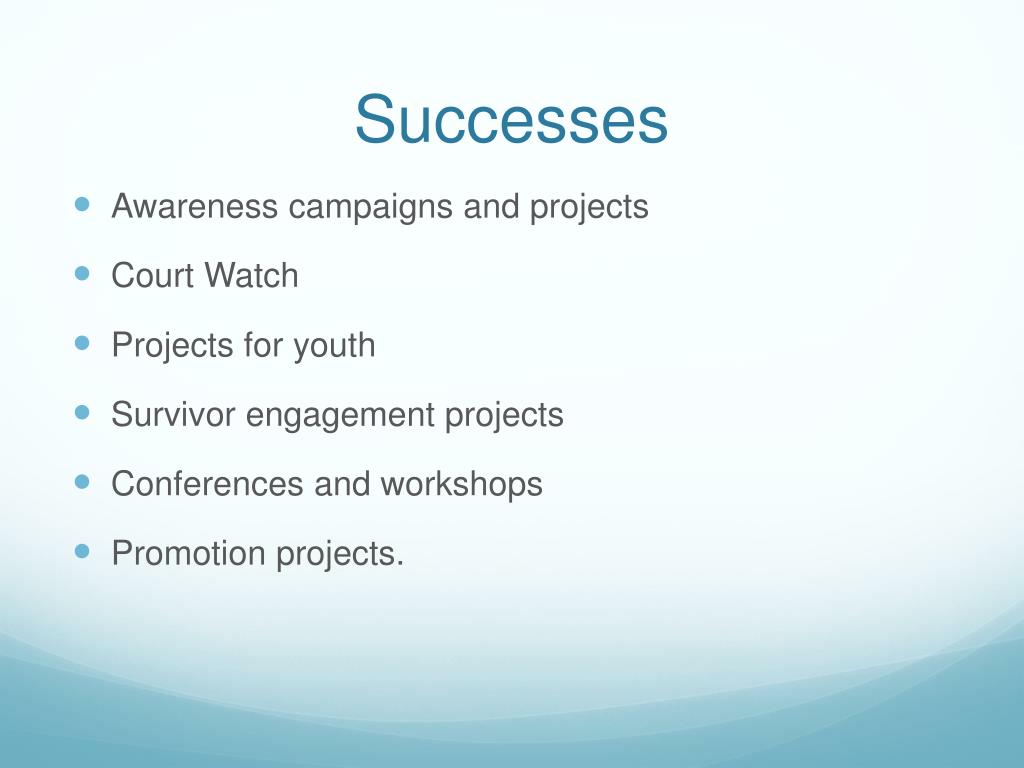 Successes

- Awareness campaigns and projects
- Court Watch
- Projects for youth
- Survivor engagement projects
- Conferences and workshops
- Promotion projects.